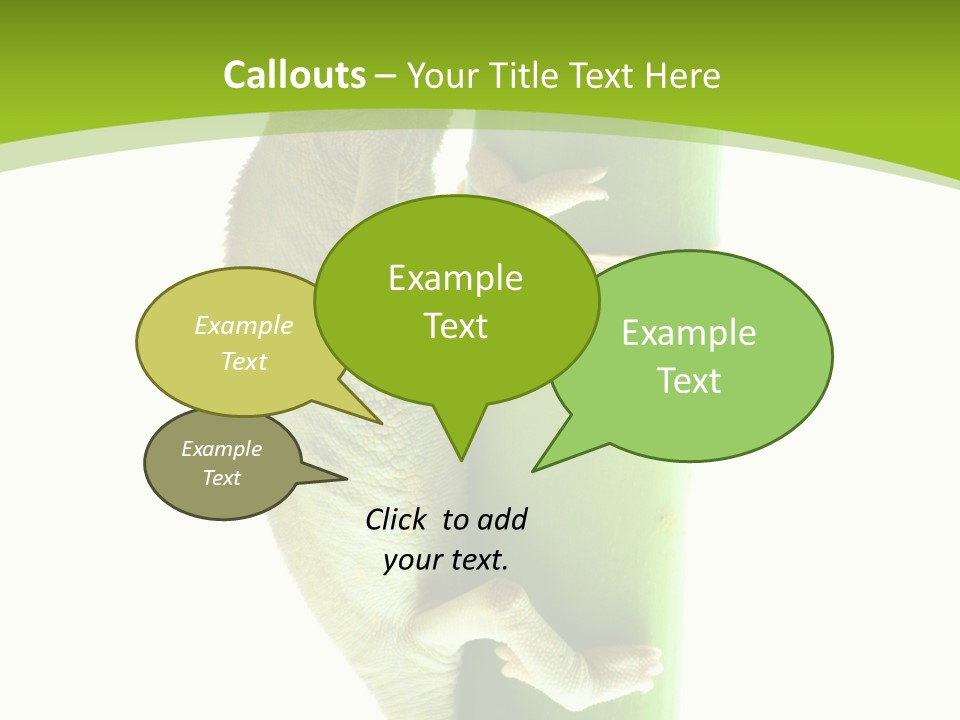 Callouts – Your Title Text Here

Example Text

Example Text

Example Text

Example Text

Click to add your text.